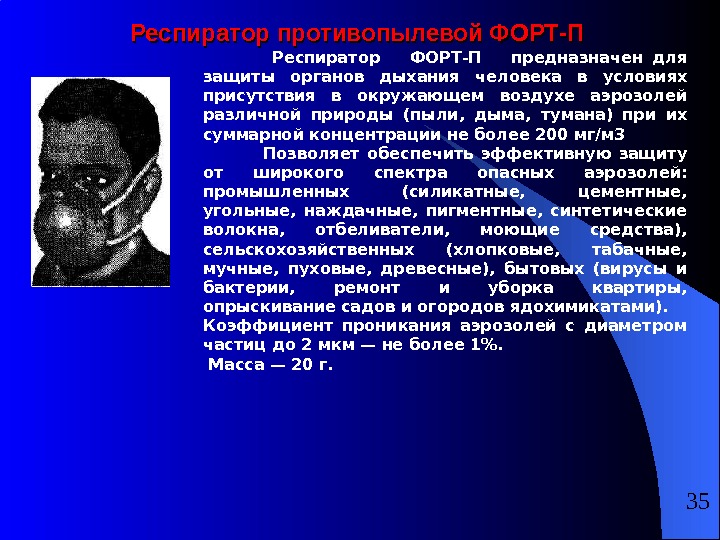 Респиратор противопылевой ФОРТ-П

Респиратор ФОРТ-П предназначен для защиты органов дыхания человека в условиях присутствия в окружающем воздухе аэрозолей различной природы (пыли, дыма, тумана) при их суммарной концентрации не более 200 мг/м3

Позволяет обеспечить эффективную защиту от широкого спектра опасных аэрозолей: промышленных (силикатные, цементные, угольные, наждачные, пигментные, синтетические волокна, отбеливатели, моющие средства), сельскохозяйственных (хлопковые, табачные, мучные, пуховые, древесные), бытовых (вирусы и бактерии, ремонт и уборка квартиры, опрыскивание садов и огородов ядохимикатами). Коэффициент проникания аэрозолей с диаметром частиц до 2 мкм — не более 1%.

Масса — 20 г.

35